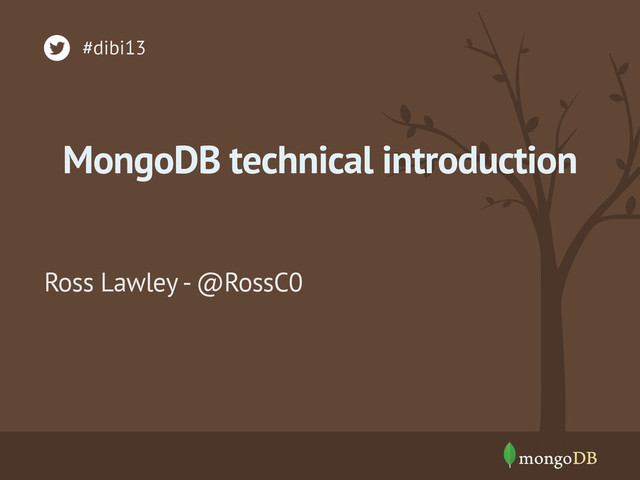 #dibi13

MongoDB technical introduction

Ross Lawley - @RossC0

mongoDB